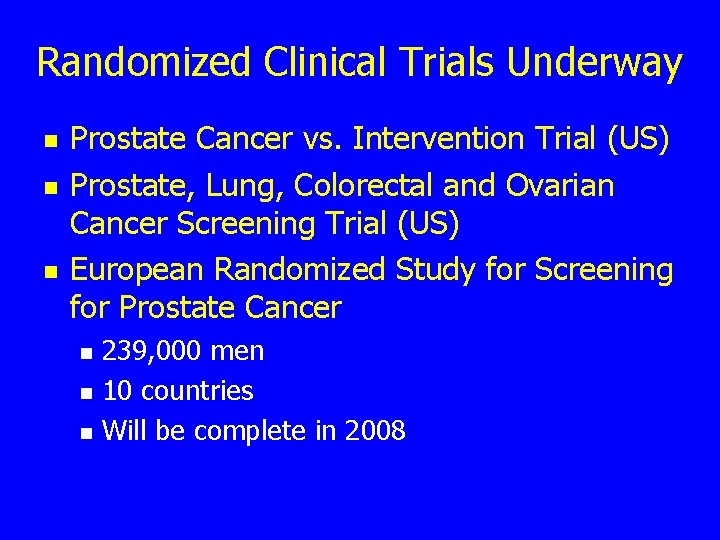 Randomized Clinical Trials Underway

• Prostate Cancer vs. Intervention Trial (US)
• Prostate, Lung, Colorectal and Ovarian Cancer Screening Trial (US)
• European Randomized Study for Screening for Prostate Cancer
• 239,000 men
• 10 countries
• Will be complete in 2008